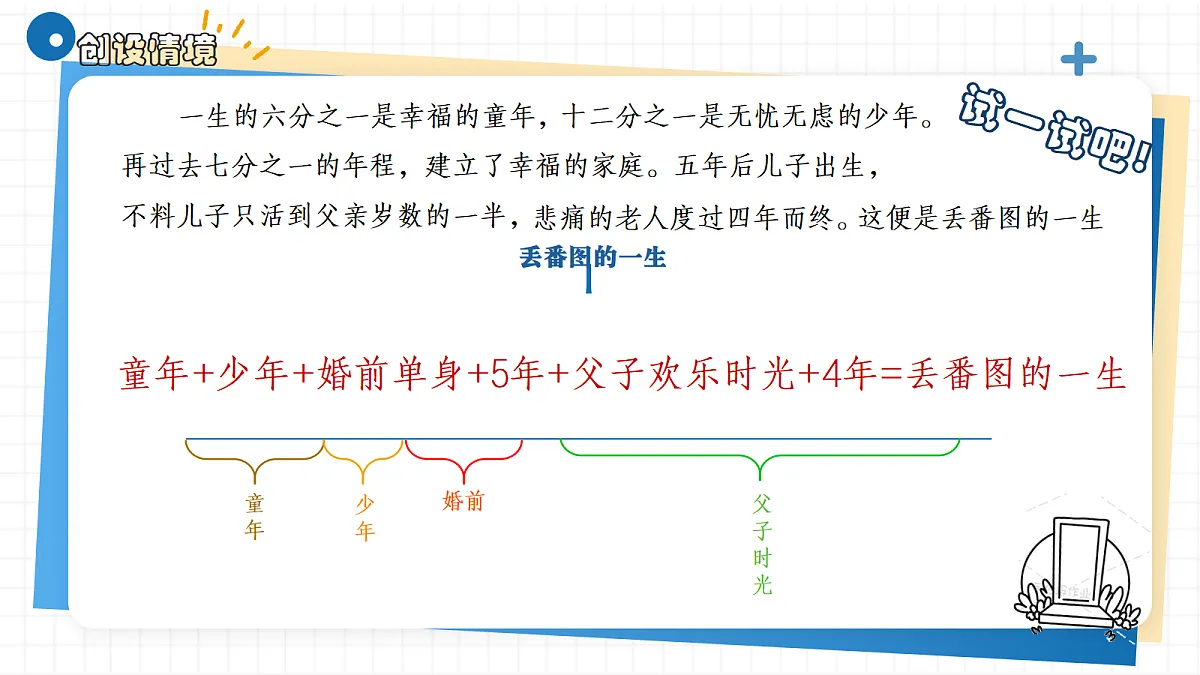 创设情境

试一试吧！

一生的六分之一是幸福的童年，十二分之一是无忧无虑的少年。再过去七分之一的年程，建立了幸福的家庭。五年后儿子出生，不料儿子只活到父亲岁数的一半，悲痛的老人度过四年而终。这便是丢番图的一生

丢番图的一生

童年+少年+婚前单身+5年+父子欢乐时光+4年=丢番图的一生

童年

少年

婚前

父子时光